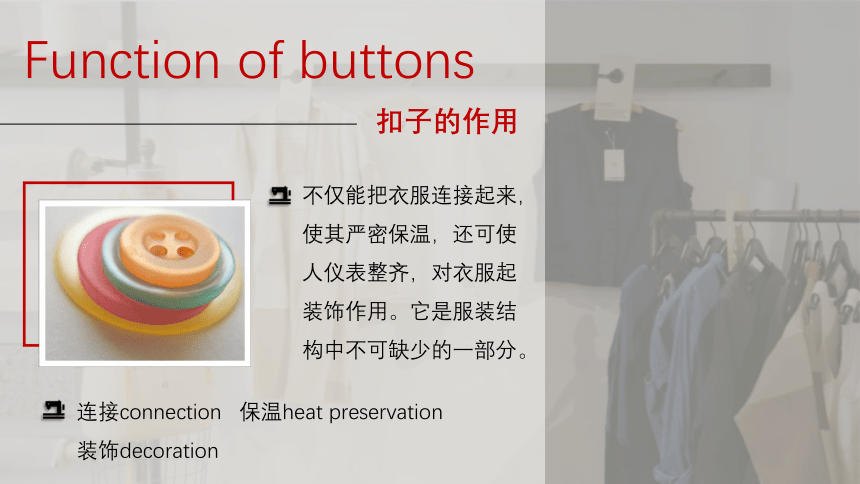 Function of buttons

扣子的作用

不仅能把衣服连接起来，使其严密保温，还可使人仪表整齐，对衣服起装饰作用。它是服装结构中不可缺少的一部分。

连接connection  保温heat preservation 装饰decoration